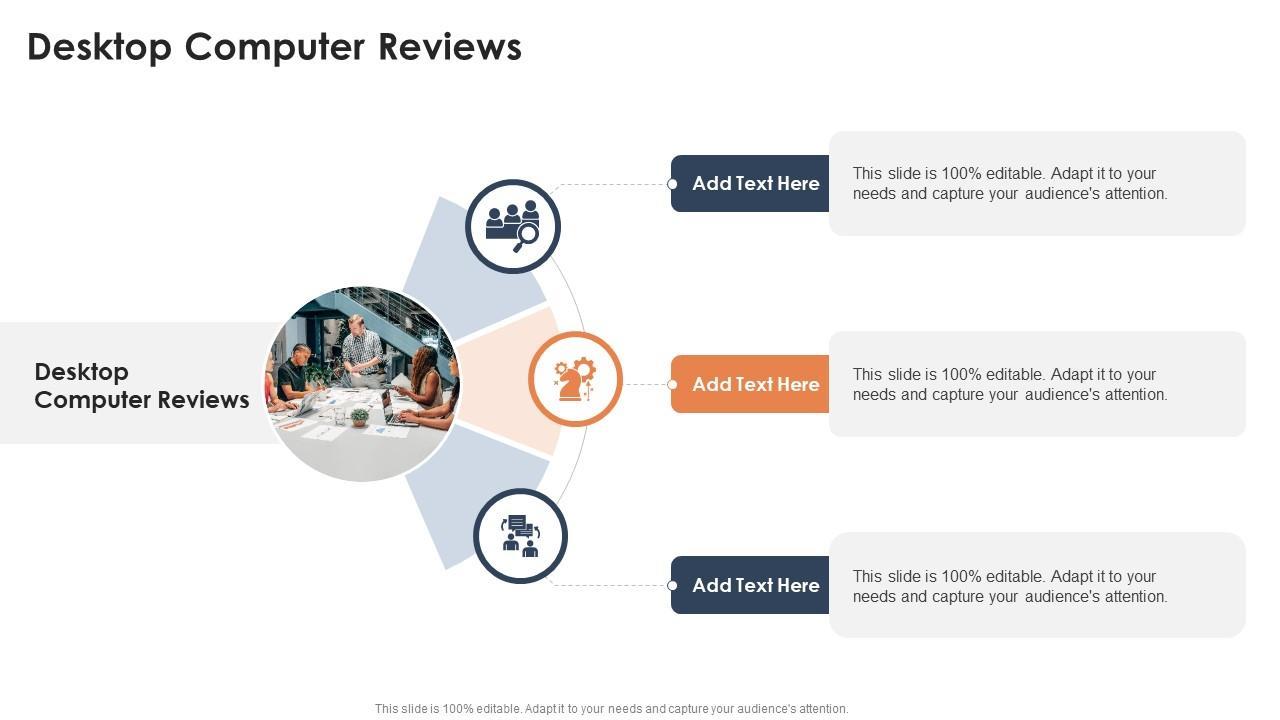 Desktop Computer Reviews

Desktop Computer Reviews

Add Text Here

This slide is 100% editable. Adapt it to your needs and capture your audience's attention.

Add Text Here

This slide is 100% editable. Adapt it to your needs and capture your audience's attention.

Add Text Here

This slide is 100% editable. Adapt it to your needs and capture your audience's attention.

This slide is 100% editable. Adapt it to your needs and capture your audience's attention.